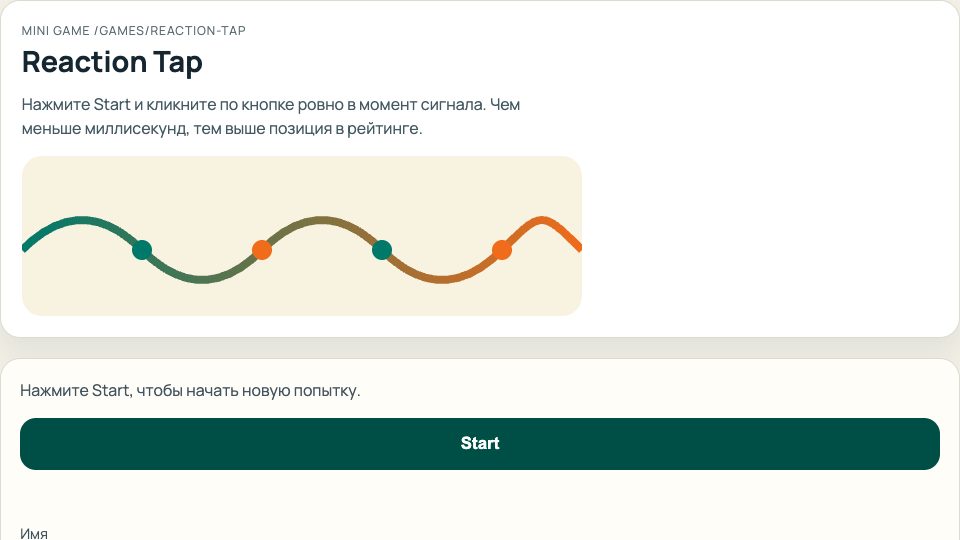 MINI GAME /GAMES/REACTION-TAP

Reaction Tap

Нажмите Start и кликните по кнопке ровно в момент сигнала. Чем меньше миллисекунд, тем выше позиция в рейтинге.

Нажмите Start, чтобы начать новую попытку.

Start

Имя